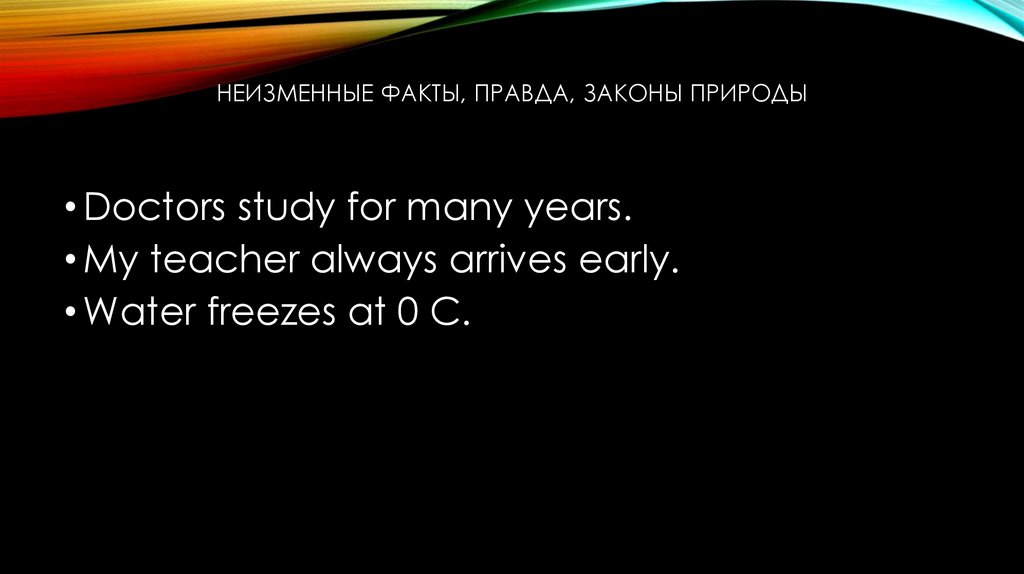 НЕИЗМЕННЫЕ ФАКТЫ, ПРАВДА, ЗАКОНЫ ПРИРОДЫ

• Doctors study for many years.
• My teacher always arrives early.
• Water freezes at 0 C.